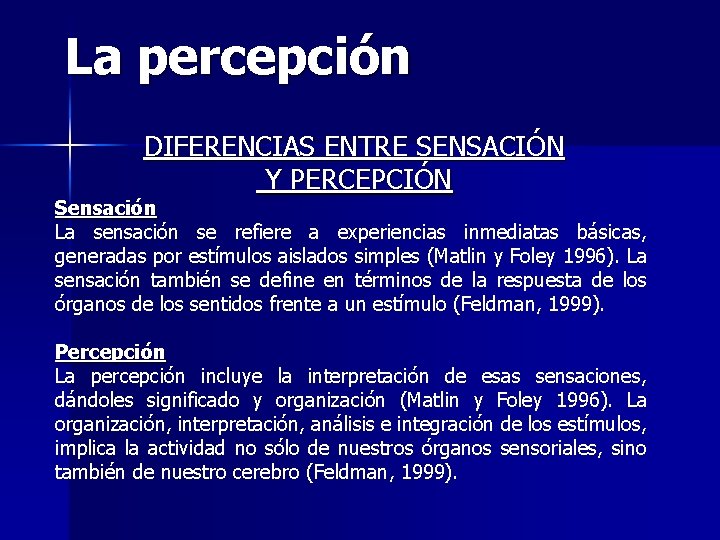 La percepción

DIFERENCIAS ENTRE SENSACIÓN Y PERCEPCIÓN

Sensación
La sensación se refiere a experiencias inmediatas básicas, generadas por estímulos aislados simples (Matlin y Foley 1996). La sensación también se define en términos de la respuesta de los órganos de los sentidos frente a un estímulo (Feldman, 1999).

Percepción
La percepción incluye la interpretación de esas sensaciones, dándoles significado y organización (Matlin y Foley 1996). La organización, interpretación, análisis e integración de los estímulos, implica la actividad no sólo de nuestros órganos sensoriales, sino también de nuestro cerebro (Feldman, 1999).